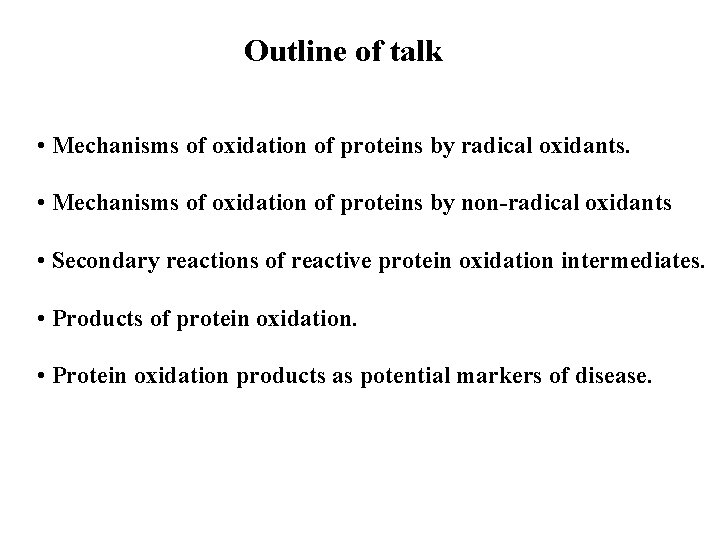 Outline of talk

• Mechanisms of oxidation of proteins by radical oxidants.

• Mechanisms of oxidation of proteins by non-radical oxidants

• Secondary reactions of reactive protein oxidation intermediates.

• Products of protein oxidation.

• Protein oxidation products as potential markers of disease.